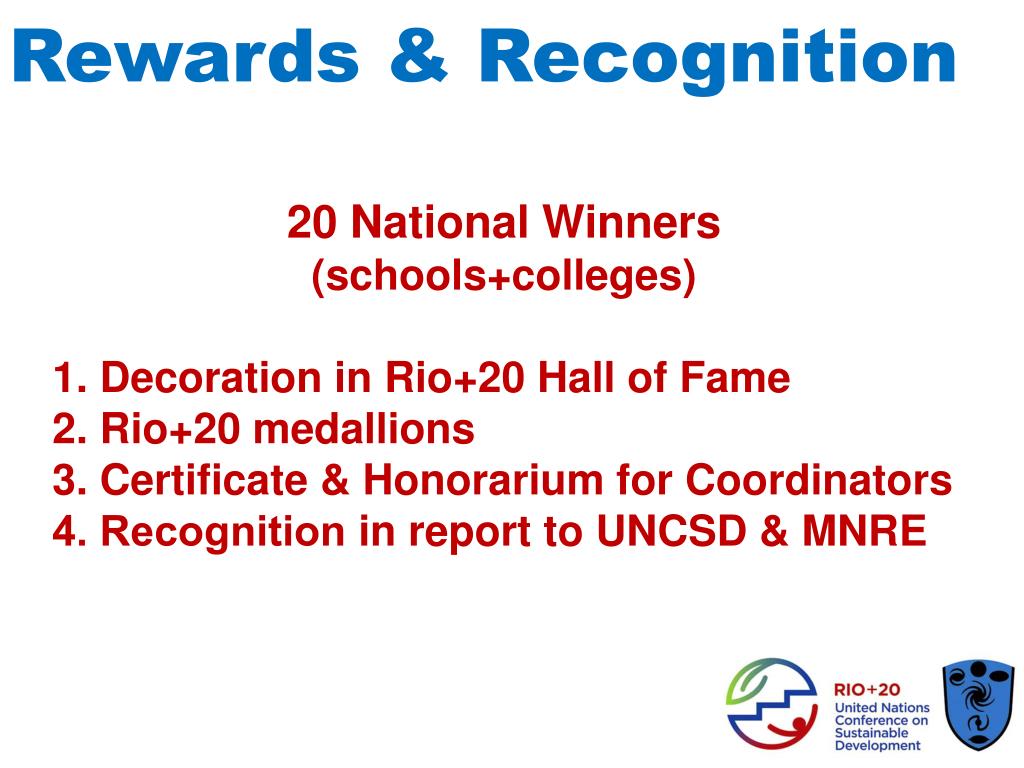 Rewards & Recognition

20 National Winners
(schools+colleges)

1. Decoration in Rio+20 Hall of Fame
2. Rio+20 medallions
3. Certificate & Honorarium for Coordinators
4. Recognition in report to UNCSD & MNRE

RIO+20
United Nations
Conference on
Sustainable
Development